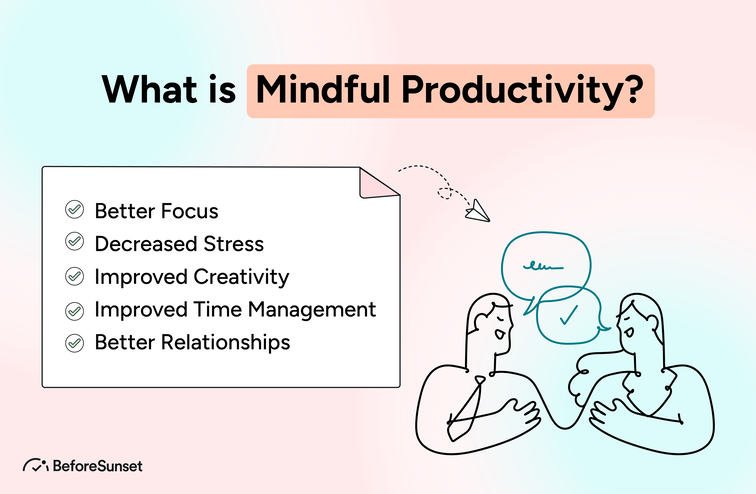 What is Mindful Productivity?

Better Focus
Decreased Stress
Improved Creativity
Improved Time Management
Better Relationships

BeforeSunset